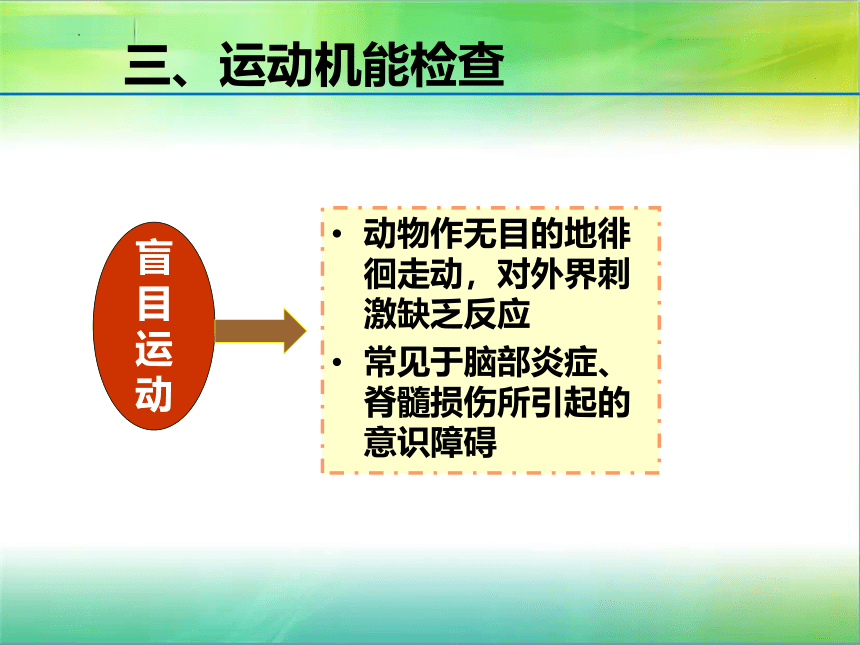 三、运动机能检查

盲目运动

• 动物作无目的地徘徊走动，对外界刺激缺乏反应

• 常见于脑部炎症、脊髓损伤所引起的意识障碍